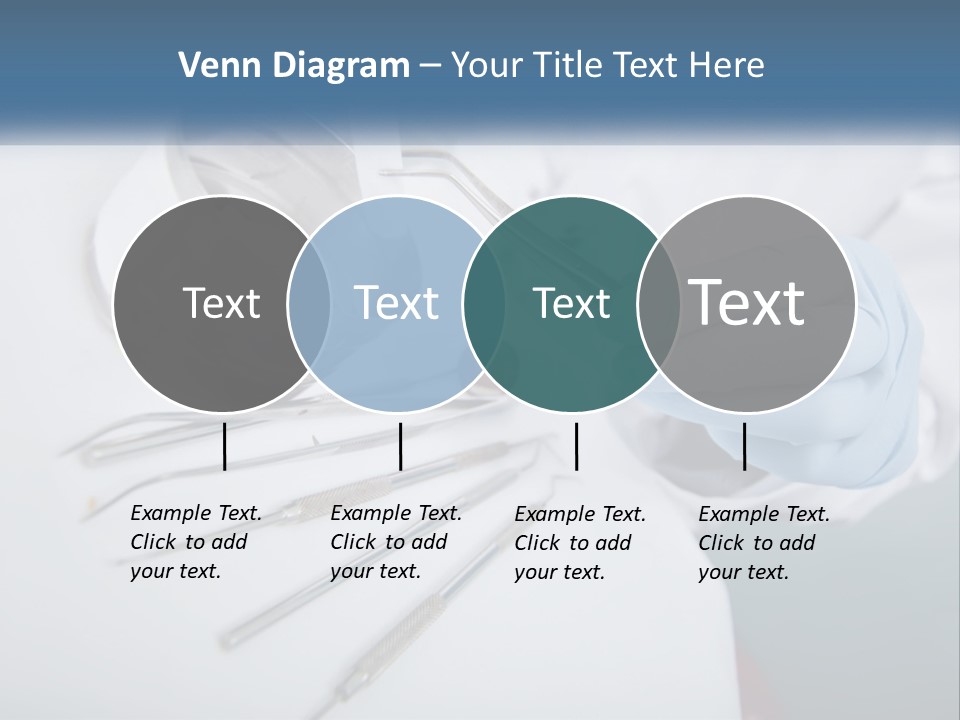 Venn Diagram – Your Title Text Here

Text

Text

Text

Text

Example Text. Click to add your text.

Example Text. Click to add your text.

Example Text. Click to add your text.

Example Text. Click to add your text.